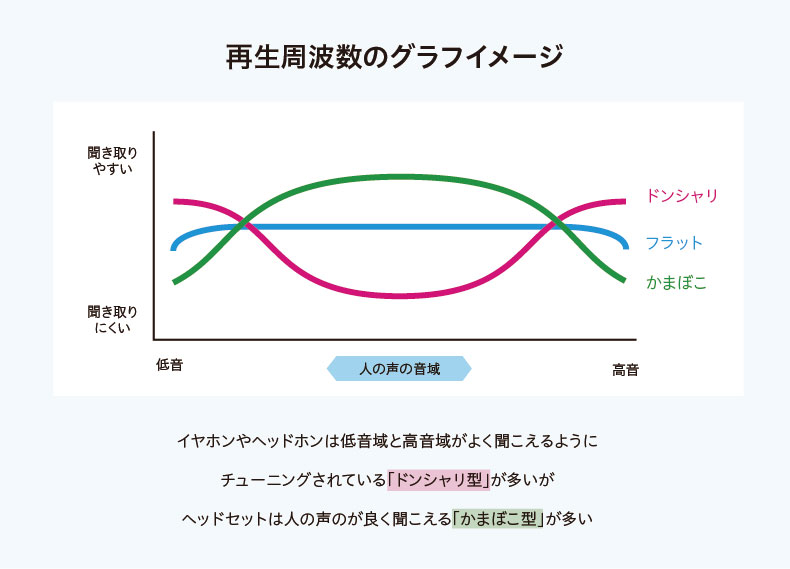 再生周波数のグラフイメージ

聞き取りやすい

聞き取りにくい

ドンシャリ

フラット

かまぼこ

低音

人の声の音域

高音

イヤホンやヘッドホンは低音域と高音域がよく聞こえるように

チューニングされている「ドンシャリ型」が多いが

ヘッドセットは人の声のが良く聞こえる「かまぼこ型」が多い